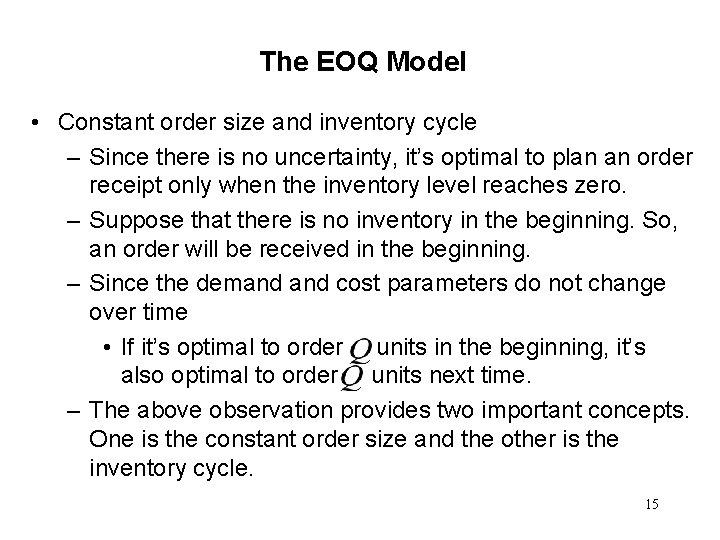 The EOQ Model

• Constant order size and inventory cycle
– Since there is no uncertainty, it's optimal to plan an order receipt only when the inventory level reaches zero.
– Suppose that there is no inventory in the beginning. So, an order will be received in the beginning.
– Since the demand and cost parameters do not change over time
• If it's optimal to order $Q$ units in the beginning, it's also optimal to order $Q$ units next time.
– The above observation provides two important concepts. One is the constant order size and the other is the inventory cycle.

15